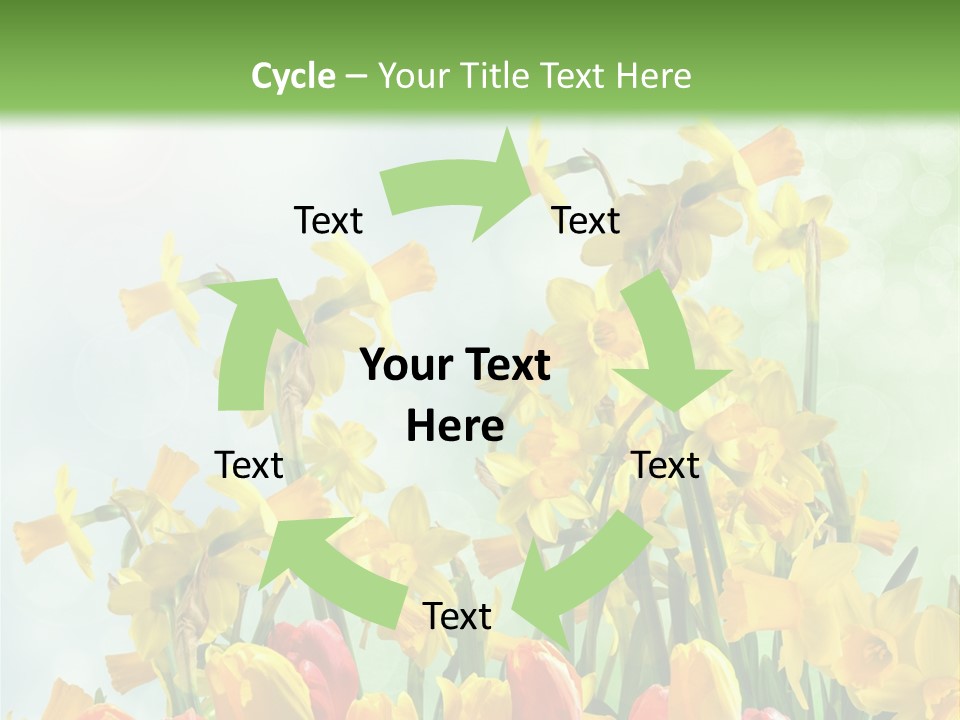 Cycle – Your Title Text Here

Text

Text

Your Text Here

Text

Text

Text